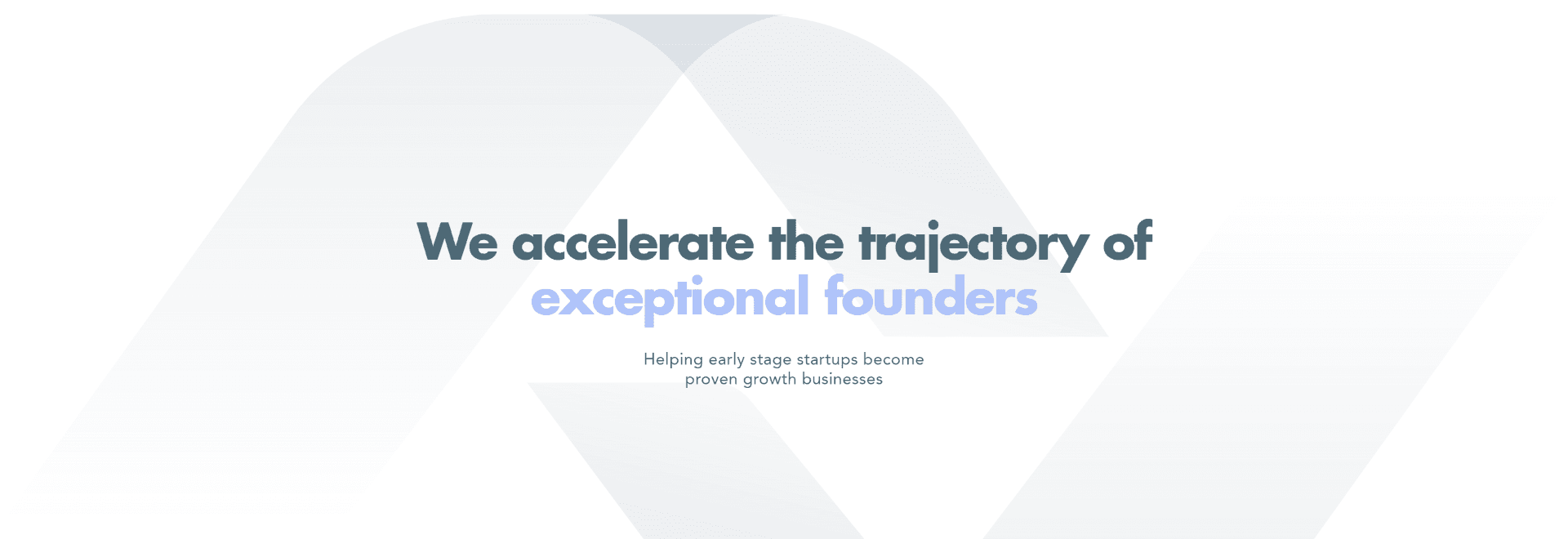 We accelerate the trajectory of exceptional founders

Helping early stage startups become proven growth businesses